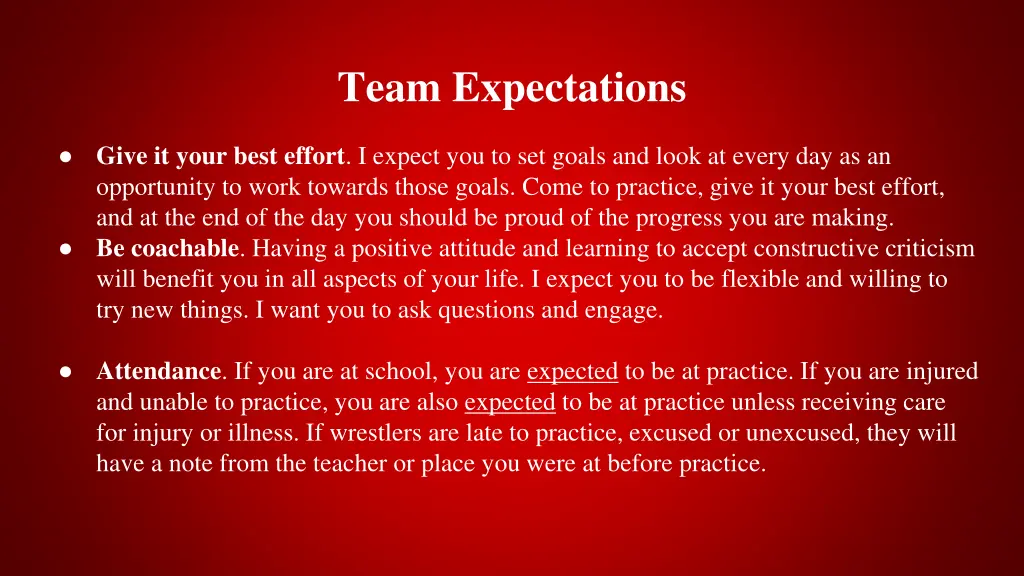 Team Expectations

● Give it your best effort. I expect you to set goals and look at every day as an opportunity to work towards those goals. Come to practice, give it your best effort, and at the end of the day you should be proud of the progress you are making.
● Be coachable. Having a positive attitude and learning to accept constructive criticism will benefit you in all aspects of your life. I expect you to be flexible and willing to try new things. I want you to ask questions and engage.

● Attendance. If you are at school, you are expected to be at practice. If you are injured and unable to practice, you are also expected to be at practice unless receiving care for injury or illness. If wrestlers are late to practice, excused or unexcused, they will have a note from the teacher or place you were at before practice.